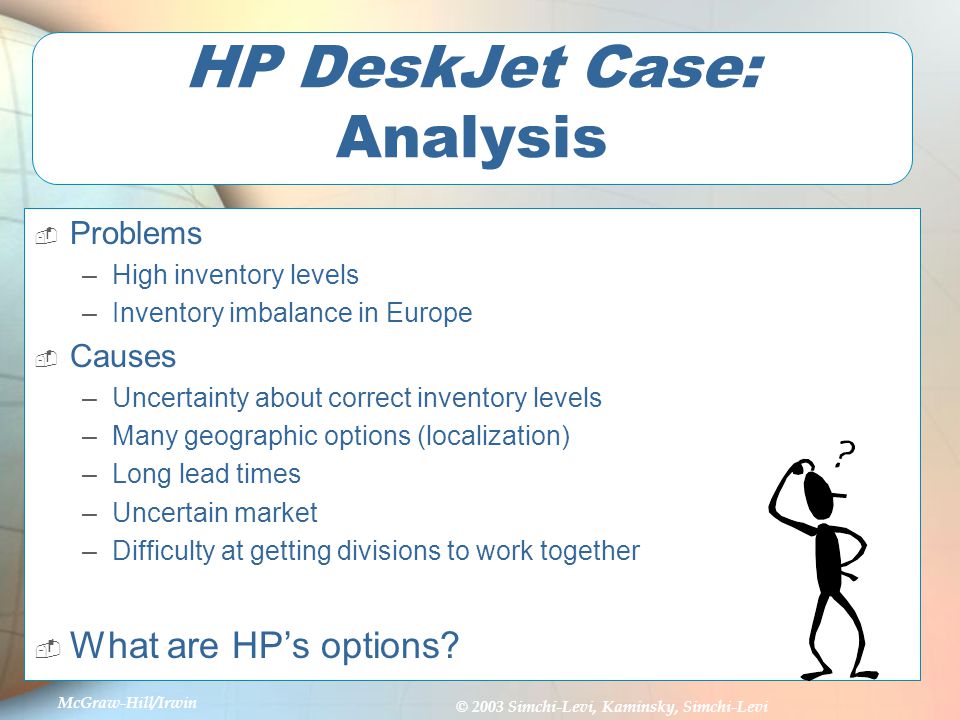 HP DeskJet Case: Analysis

Problems
– High inventory levels
– Inventory imbalance in Europe

Causes
– Uncertainty about correct inventory levels
– Many geographic options (localization)
– Long lead times
– Uncertain market
– Difficulty at getting divisions to work together

What are HP's options?

?

McGraw-Hill/Irwin

© 2003 Simchi-Levi, Kaminsky, Simchi-Levi